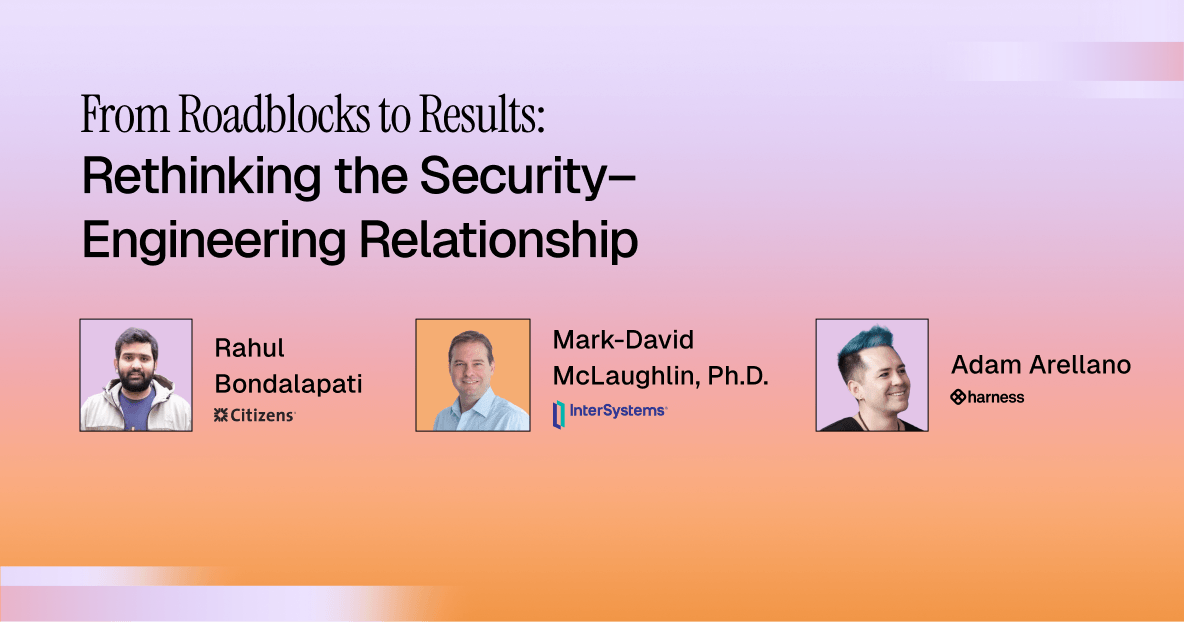 From Roadblocks to Results:
Rethinking the Security–Engineering Relationship

Rahul Bondalapati
Citizens

Mark-David McLaughlin, Ph.D.
InterSystems

Adam Arellano
harness